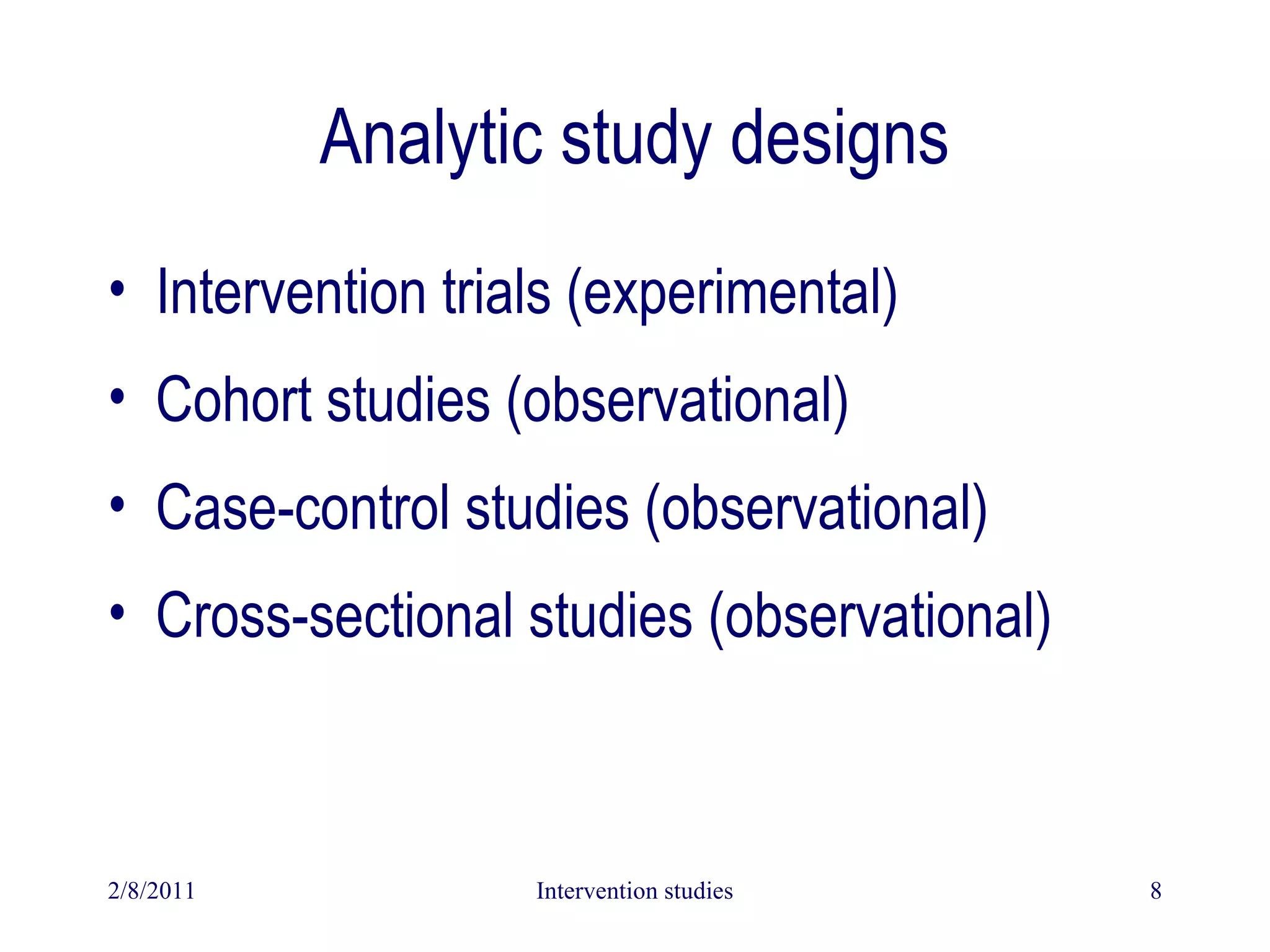 Analytic study designs

• Intervention trials (experimental)
• Cohort studies (observational)
• Case-control studies (observational)
• Cross-sectional studies (observational)

2/8/2011 Intervention studies 8